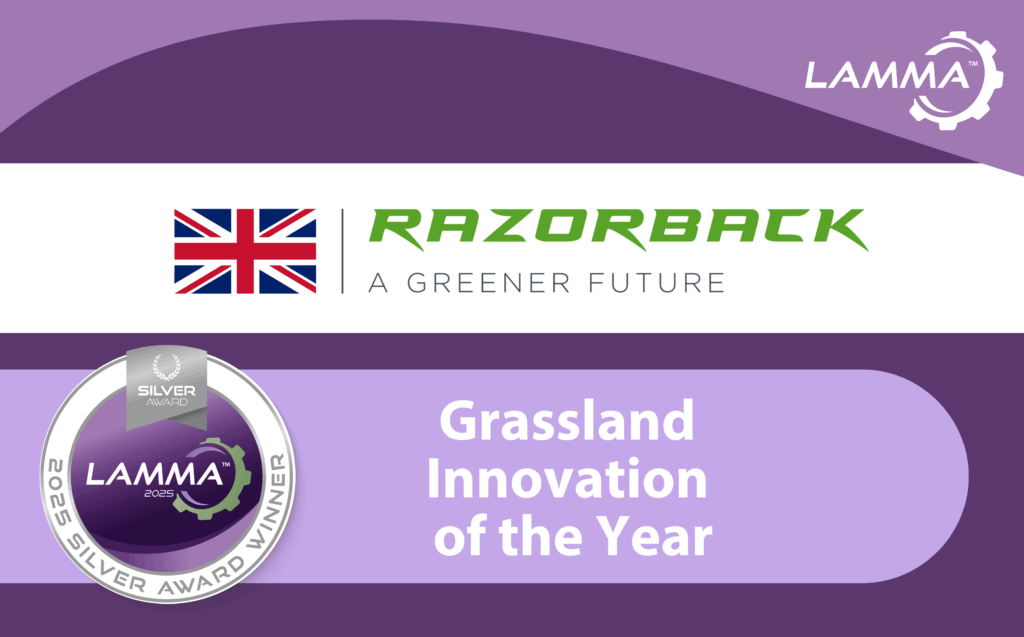 LAMMA™

RAZORBACK
A GREENER FUTURE

SILVER AWARD
LAMMA™ 2025
2025 SILVER AWARD WINNER

Grassland Innovation of the Year